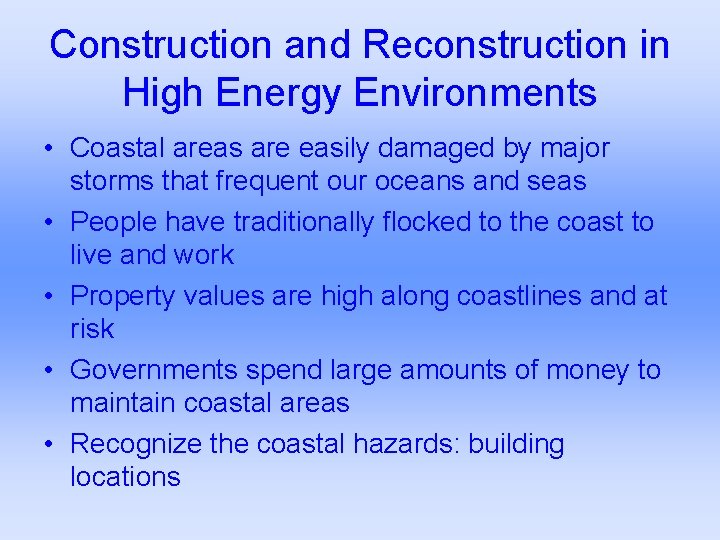 Construction and Reconstruction in High Energy Environments

• Coastal areas are easily damaged by major storms that frequent our oceans and seas
• People have traditionally flocked to the coast to live and work
• Property values are high along coastlines and at risk
• Governments spend large amounts of money to maintain coastal areas
• Recognize the coastal hazards: building locations